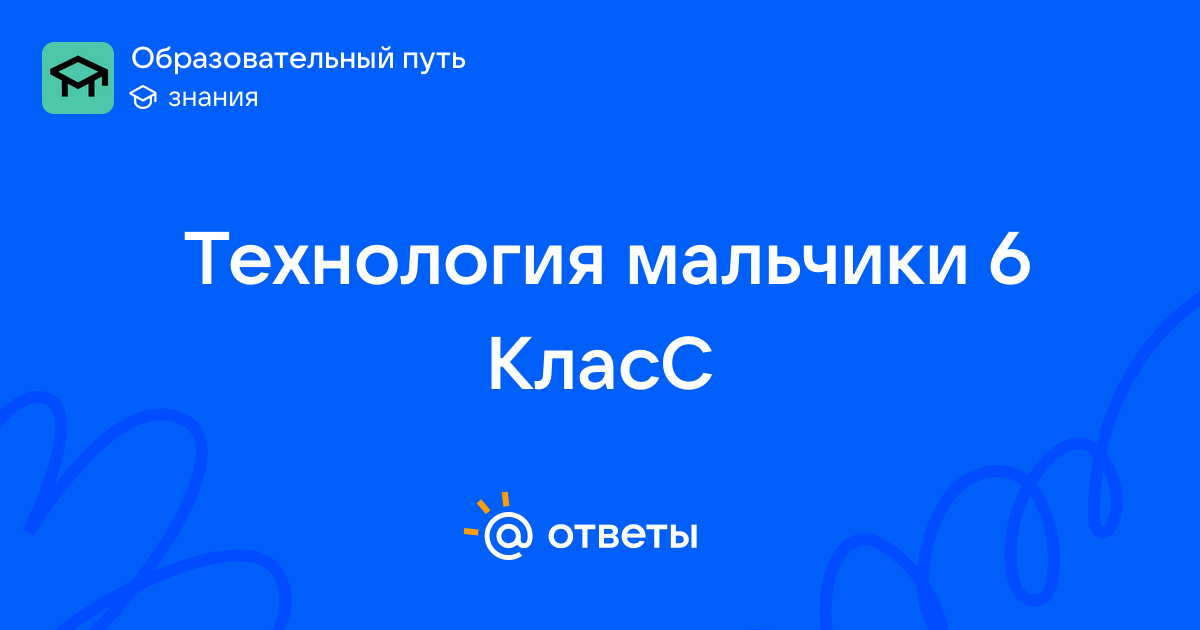 Образовательный путь
знания

Технология мальчики 6 КласС

@ ответы